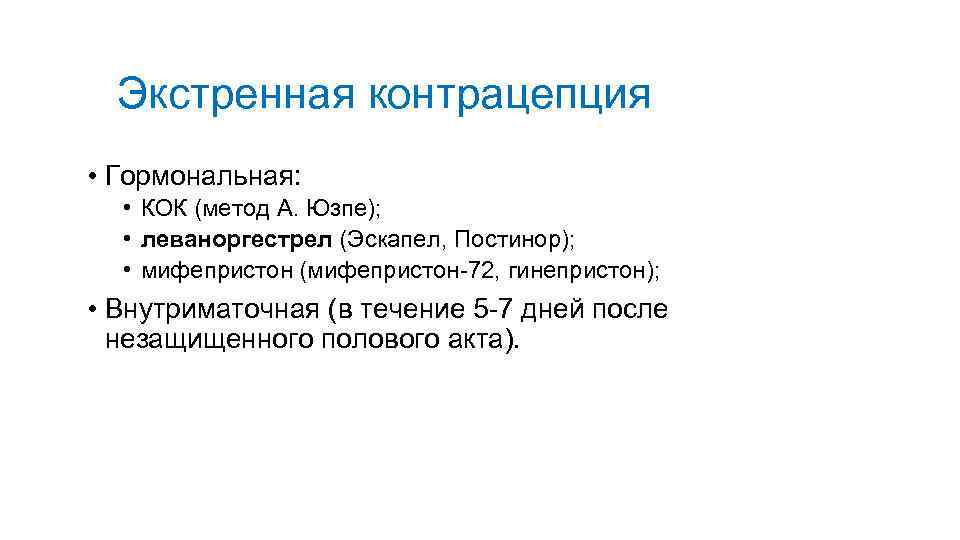 Экстренная контрацепция

• Гормональная:
  • КОК (метод А. Юзпе);
  • леваноргестрел (Эскапел, Постинор);
  • мифепристон (мифепристон-72, гинепристон);

• Внутриматочная (в течение 5-7 дней после незащищенного полового акта).